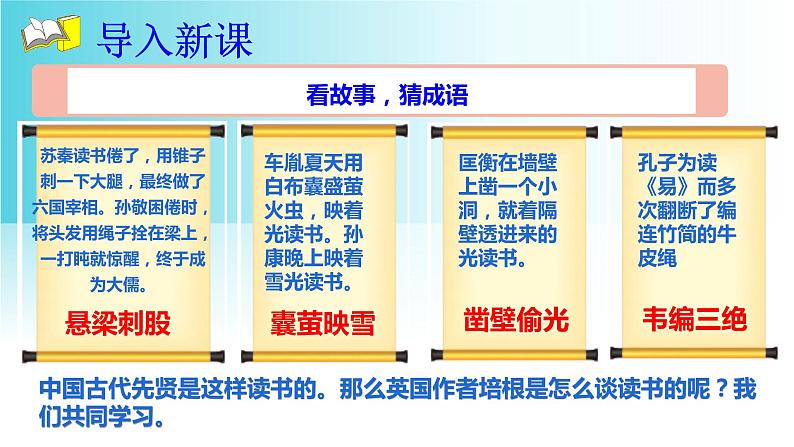 导入新课

看故事，猜成语

苏秦读书倦了，用锥子刺一下大腿，最终做了六国宰相。孙敬困倦时，将头发用绳子拴在梁上，一打盹就惊醒，终于成为大儒。

悬梁刺股

车胤夏天用白布囊盛萤火虫，映着光读书。孙康晚上映着雪光读书。

囊萤映雪

匡衡在墙壁上凿一个小洞，就着隔壁透进来的光读书。

凿壁偷光

孔子为读《易》而多次翻断了编连竹简的牛皮绳

韦编三绝

中国古代先贤是这样读书的。那么英国作者培根是怎么谈读书的呢？我们共同学习。